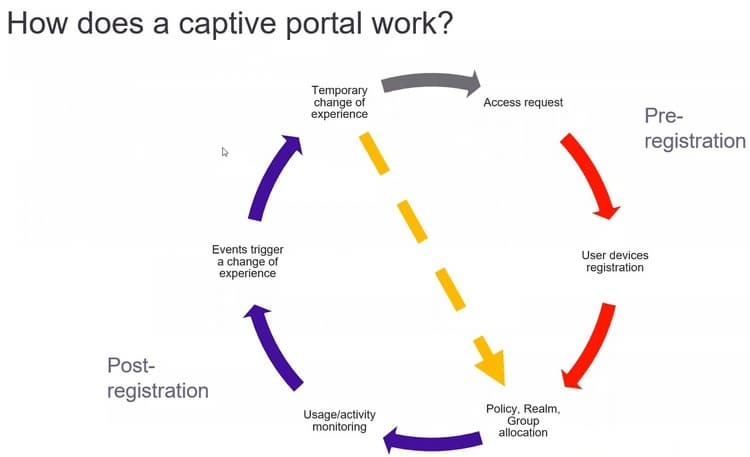 How does a captive portal work?

Temporary change of experience

Access request

Pre-registration

User devices registration

Policy, Realm, Group allocation

Usage/activity monitoring

Post-registration

Events trigger a change of experience